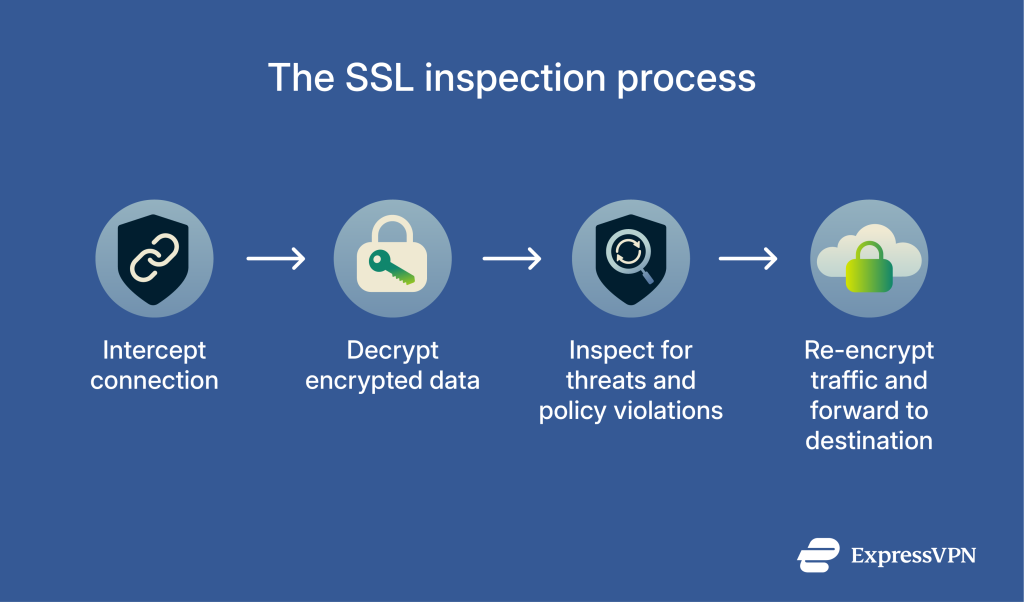 The SSL inspection process

Intercept connection

Decrypt encrypted data

Inspect for threats and policy violations

Re-encrypt traffic and forward to destination

ExpressVPN